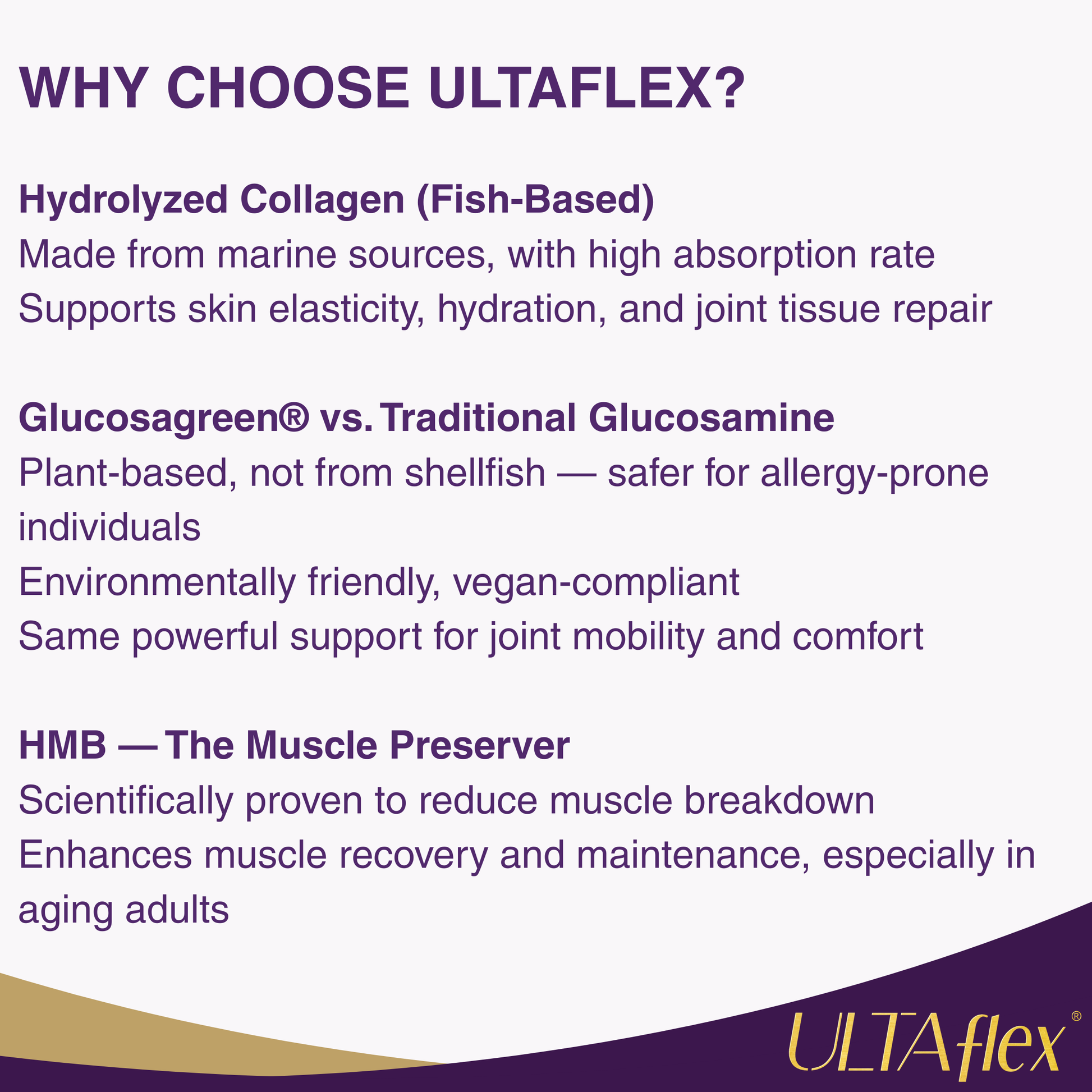 WHY CHOOSE ULTAFLEX?

Hydrolyzed Collagen (Fish-Based)
Made from marine sources, with high absorption rate
Supports skin elasticity, hydration, and joint tissue repair

Glucosagreen® vs. Traditional Glucosamine
Plant-based, not from shellfish — safer for allergy-prone individuals
Environmentally friendly, vegan-compliant
Same powerful support for joint mobility and comfort

HMB — The Muscle Preserver
Scientifically proven to reduce muscle breakdown
Enhances muscle recovery and maintenance, especially in aging adults

ULTAflex®